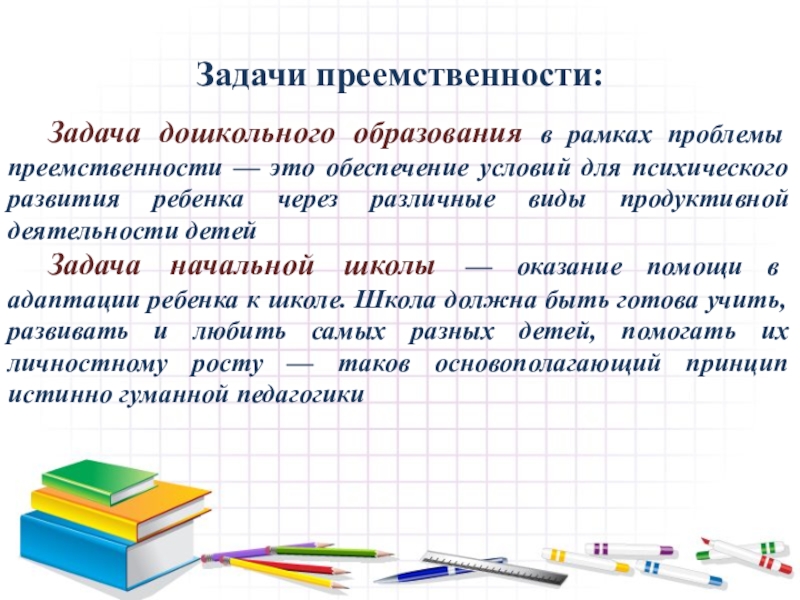 Задачи преемственности:

Задача дошкольного образования в рамках проблемы преемственности — это обеспечение условий для психического развития ребенка через различные виды продуктивной деятельности детей

Задача начальной школы — оказание помощи в адаптации ребенка к школе. Школа должна быть готова учить, развивать и любить самых разных детей, помогать их личностному росту — таков основополагающий принцип истинно гуманной педагогики